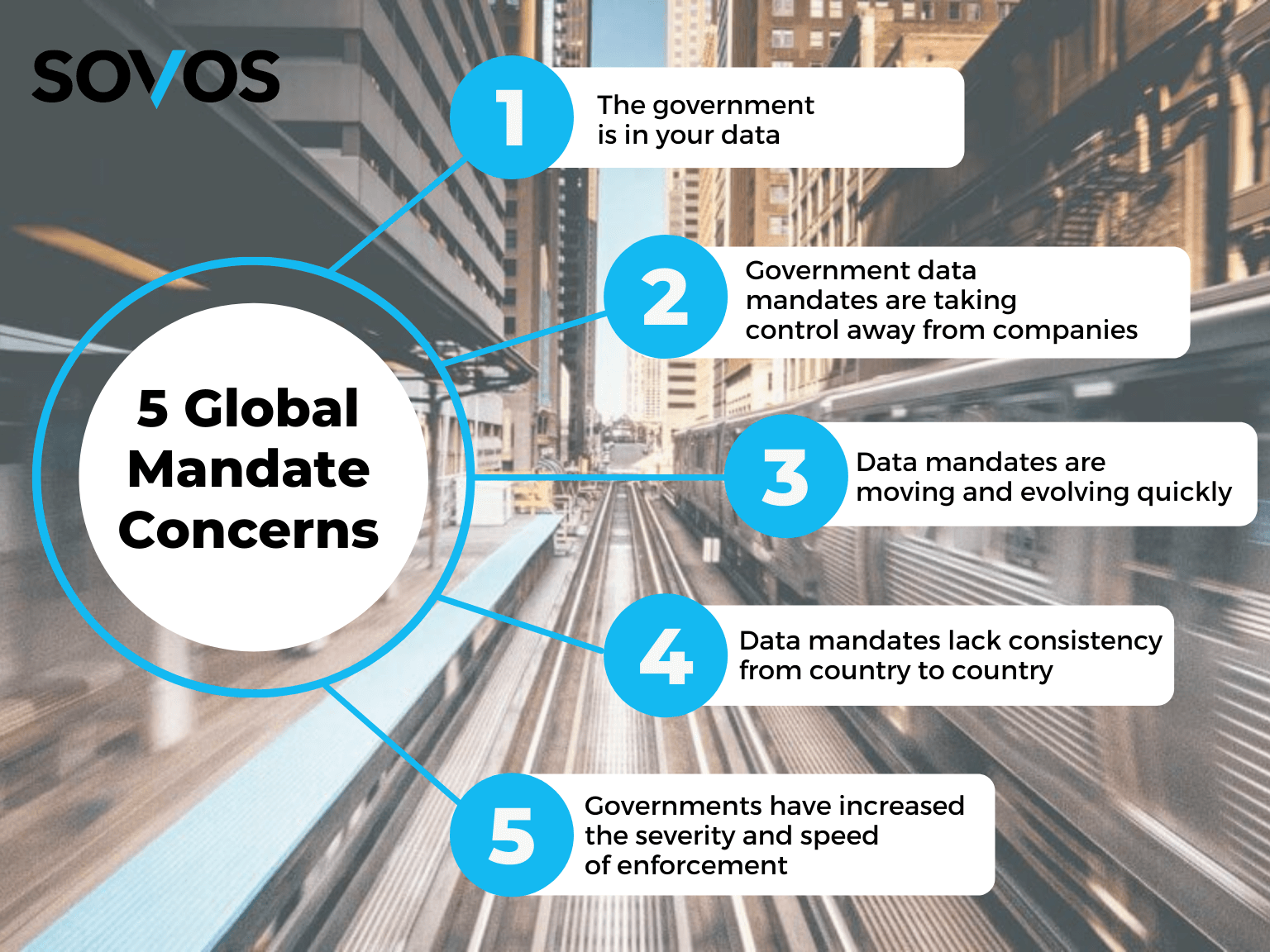 SOVOS

5 Global Mandate Concerns

1 The government is in your data

2 Government data mandates are taking control away from companies

3 Data mandates are moving and evolving quickly

4 Data mandates lack consistency from country to country

5 Governments have increased the severity and speed of enforcement